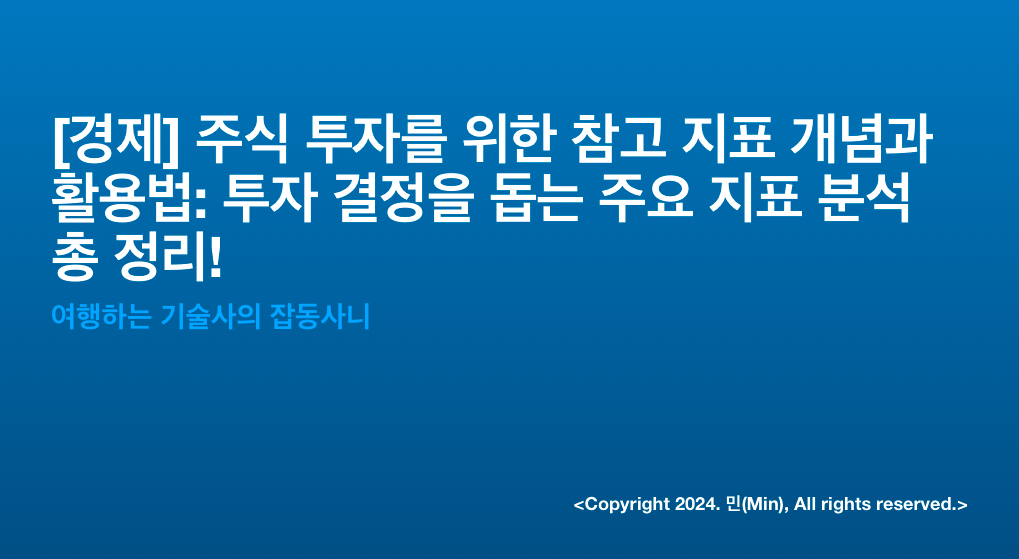 [경제] 주식 투자를 위한 참고 지표 개념과 활용법: 투자 결정을 돕는 주요 지표 분석 총 정리!

여행하는 기술사의 잡동사니

<Copyright 2024. 민(Min), All rights reserved.>